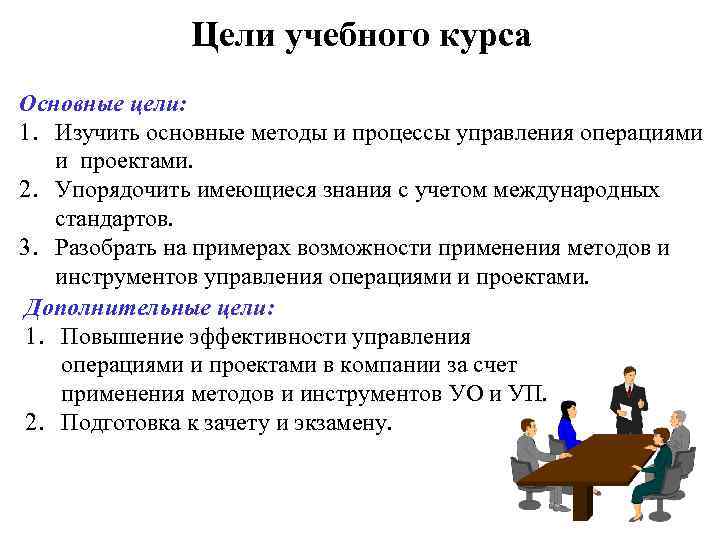 Цели учебного курса

Основные цели:

1. Изучить основные методы и процессы управления операциями и проектами.
2. Упорядочить имеющиеся знания с учетом международных стандартов.
3. Разобрать на примерах возможности применения методов и инструментов управления операциями и проектами.

Дополнительные цели:

1. Повышение эффективности управления операциями и проектами в компании за счет применения методов и инструментов УО и УП.
2. Подготовка к зачету и экзамену.